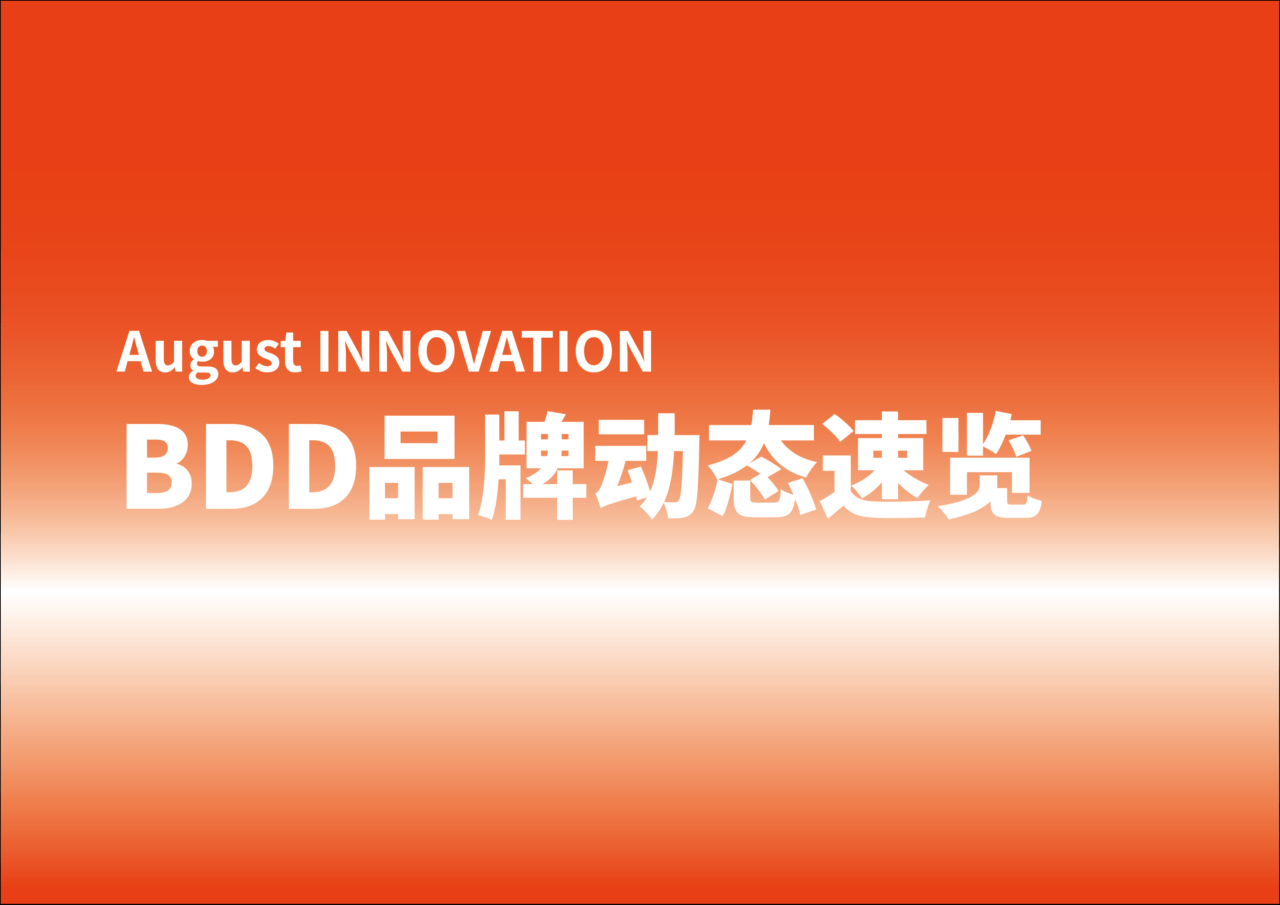 August INNOVATION

BDD品牌动态速览